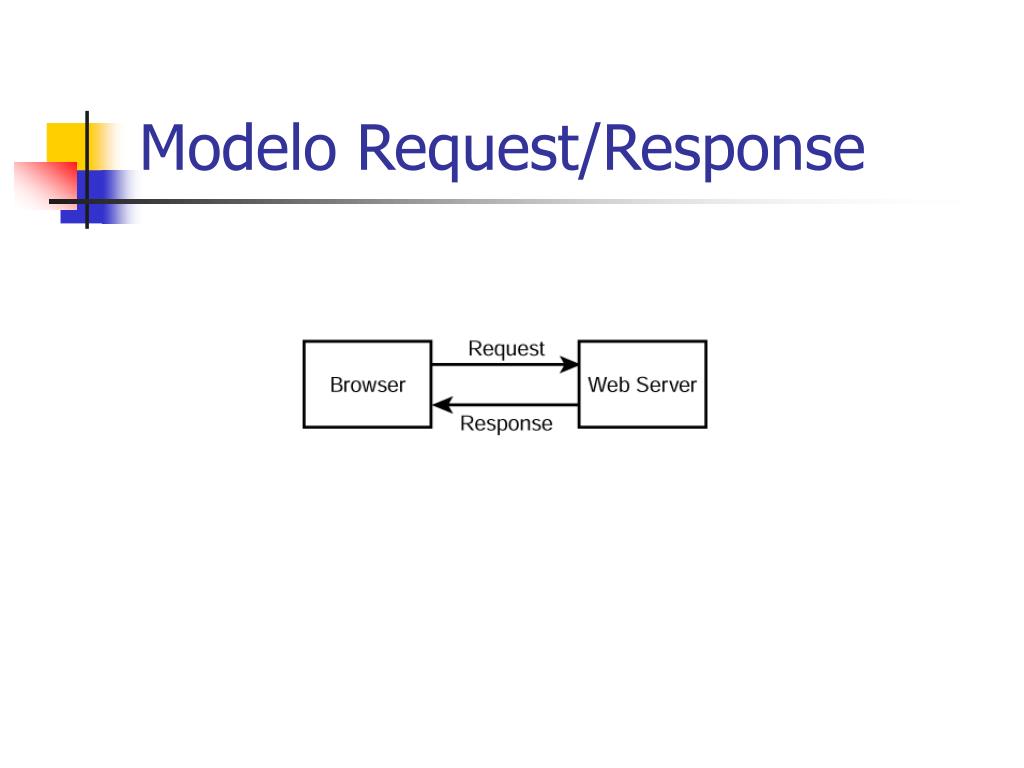 Modelo Request/Response

Browser

Request

Response

Web Server